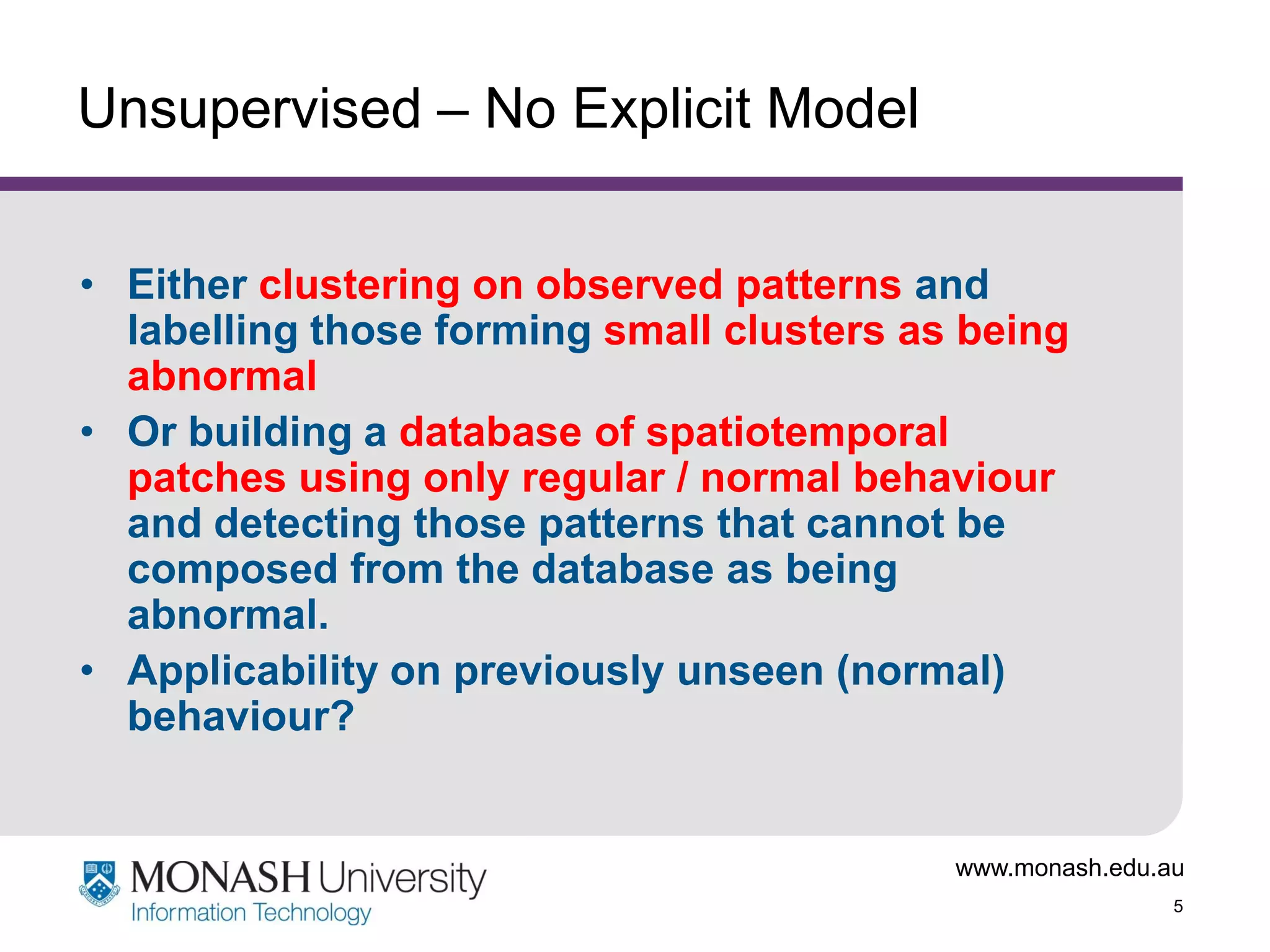 Unsupervised – No Explicit Model

• Either clustering on observed patterns and labelling those forming small clusters as being abnormal

• Or building a database of spatiotemporal patches using only regular / normal behaviour and detecting those patterns that cannot be composed from the database as being abnormal.

• Applicability on previously unseen (normal) behaviour?

MONASH University
Information Technology

www.monash.edu.au

5